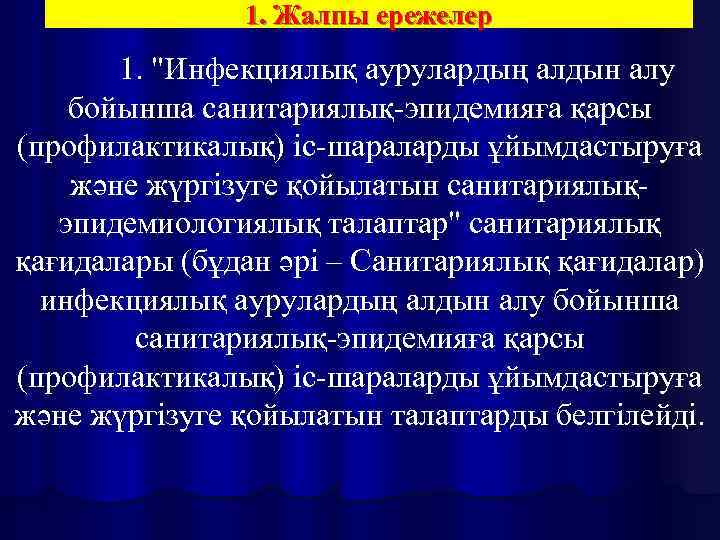 1. Жалпы ережелер

1. "Инфекциялық аурулардың алдын алу бойынша санитариялық-эпидемияға қарсы (профилактикалық) іс-шараларды ұйымдастыруға және жүргізуге қойылатын санитариялық-эпидемиологиялық талаптар" санитариялық қағидалары (бұдан әрі – Санитариялық қағидалар) инфекциялық аурулардың алдын алу бойынша санитариялық-эпидемияға қарсы (профилактикалық) іс-шараларды ұйымдастыруға және жүргізуге қойылатын талаптарды белгілейді.